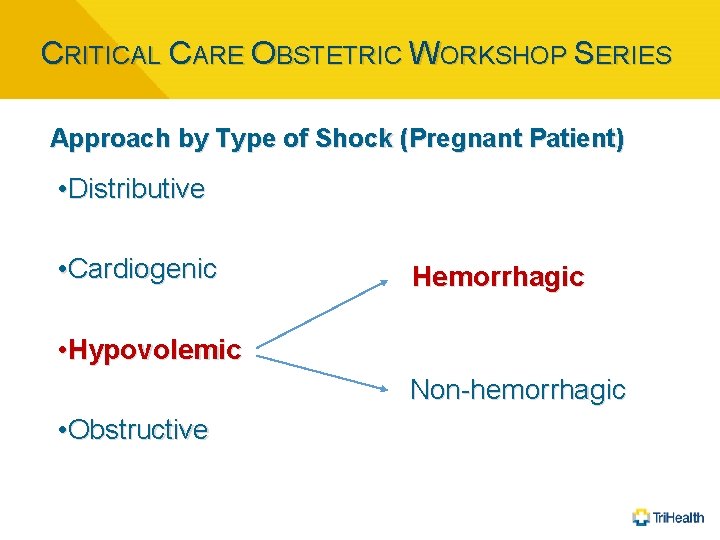 CRITICAL CARE OBSTETRIC WORKSHOP SERIES

Approach by Type of Shock (Pregnant Patient)

•Distributive

•Cardiogenic

•Hypovolemic

•Obstructive

Hemorrhagic

Non-hemorrhagic

TriHealth